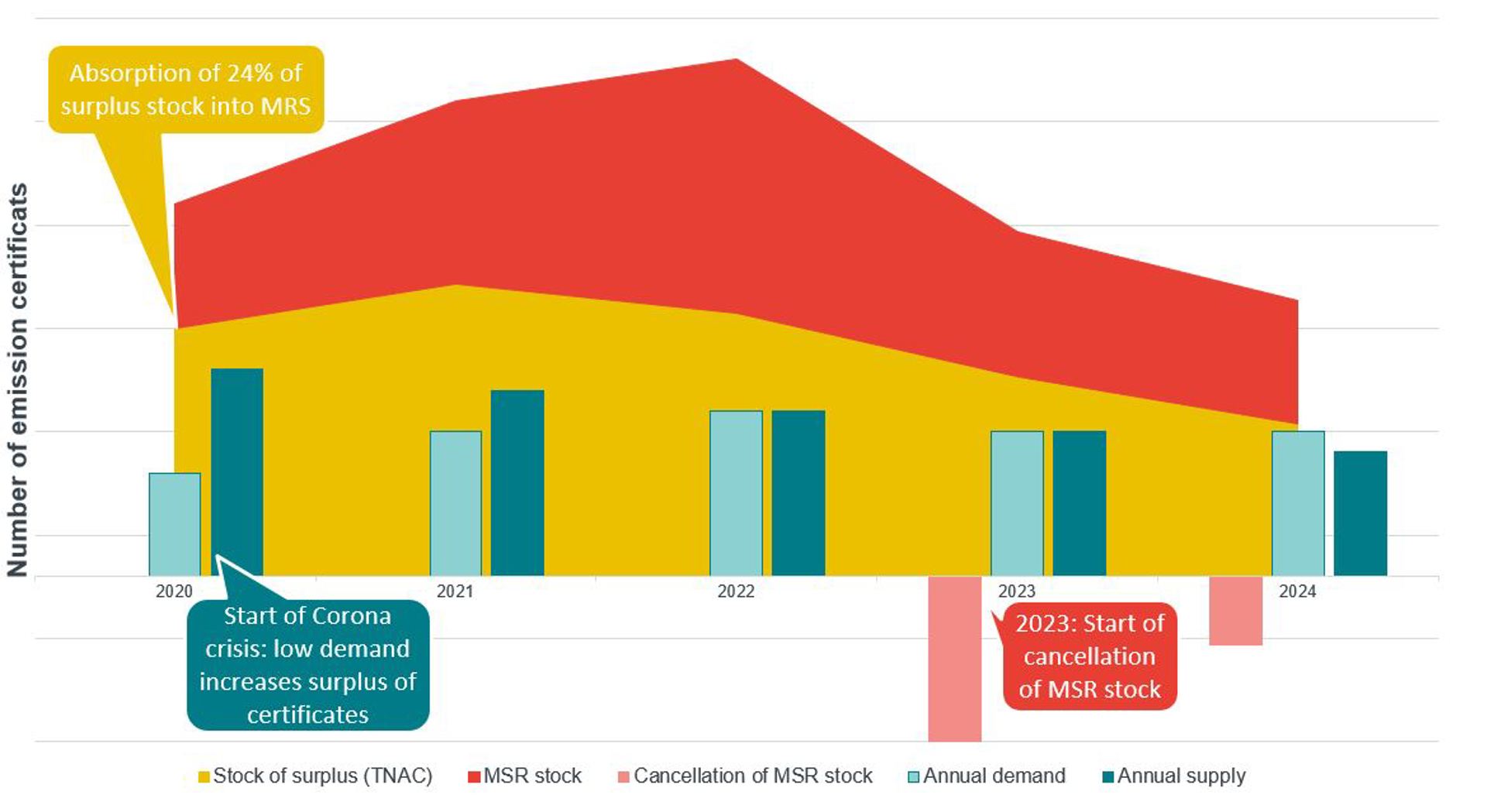 Absorption of 24% of surplus stock into MRS

Number of emission certificats

2020

2021

2022

2023

2024

Start of Corona crisis: low demand increases surplus of certificates

2023: Start of cancellation of MSR stock

Stock of surplus (TNAC)
MSR stock
Cancellation of MSR stock
Annual demand
Annual supply